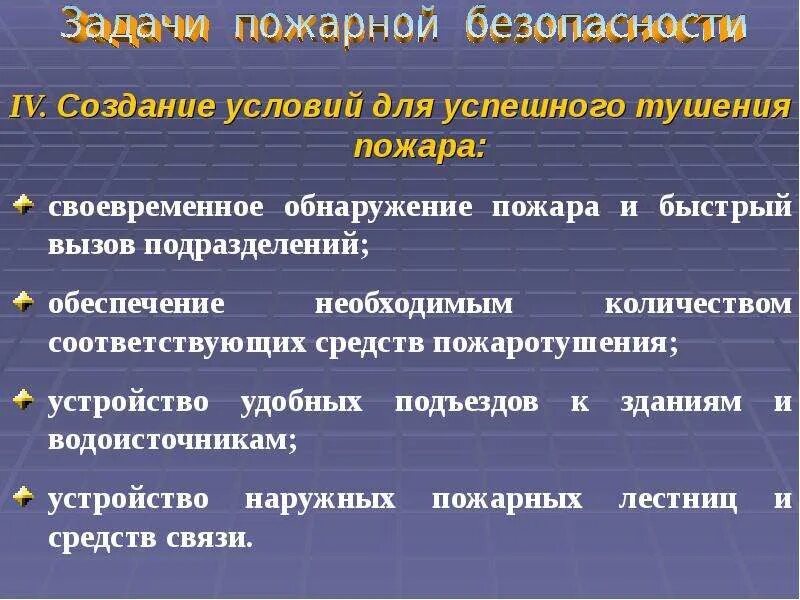 Задачи пожарной безопасности

IV. Создание условий для успешного тушения пожара:

своевременное обнаружение пожара и быстрый вызов подразделений;

обеспечение необходимым количеством соответствующих средств пожаротушения;

устройство удобных подъездов к зданиям и водоисточникам;

устройство наружных пожарных лестниц и средств связи.